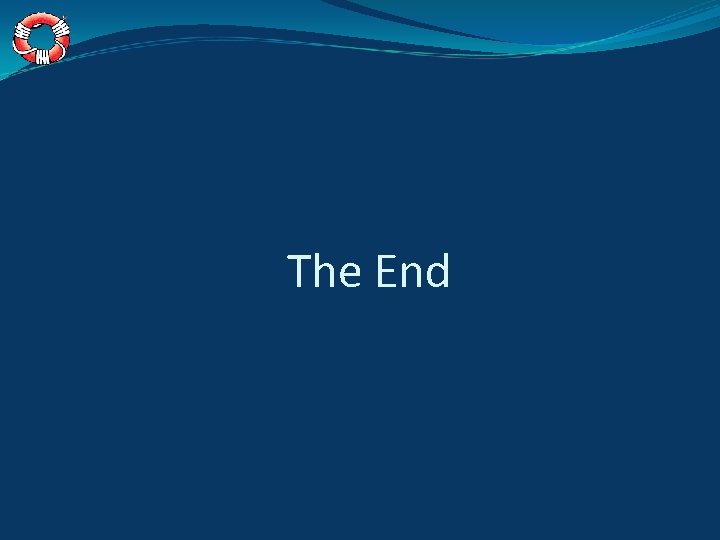 The End